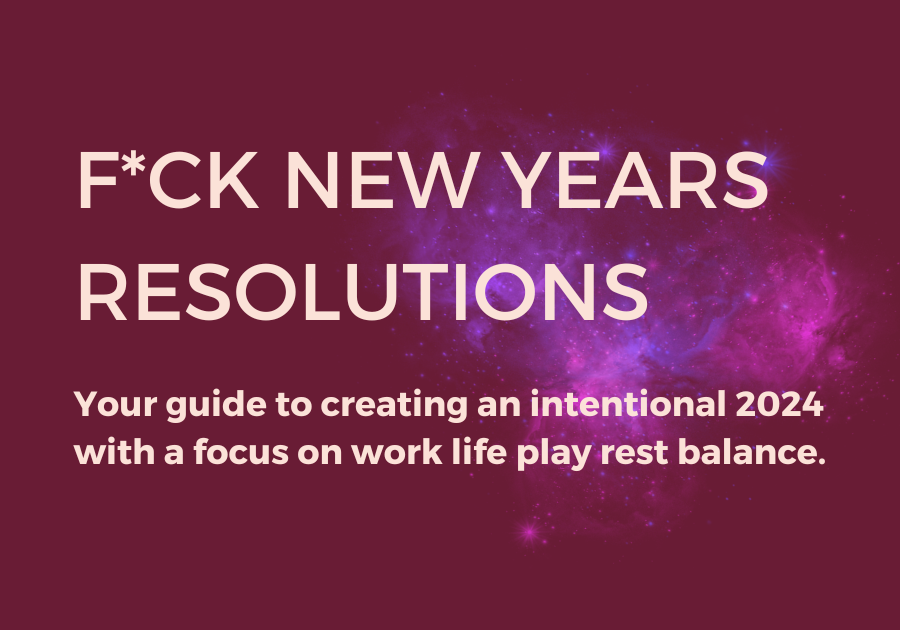 F*CK NEW YEARS RESOLUTIONS

Your guide to creating an intentional 2024 with a focus on work life play rest balance.